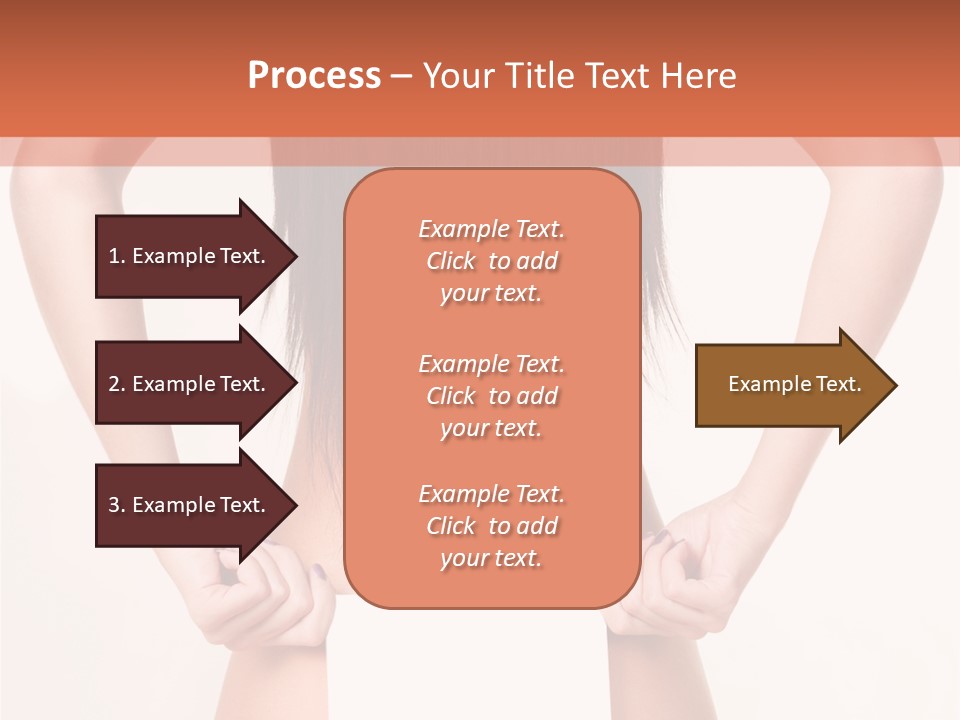 Process – Your Title Text Here

1. Example Text.

2. Example Text.

3. Example Text.

Example Text. Click to add your text.

Example Text. Click to add your text.

Example Text. Click to add your text.

Example Text.